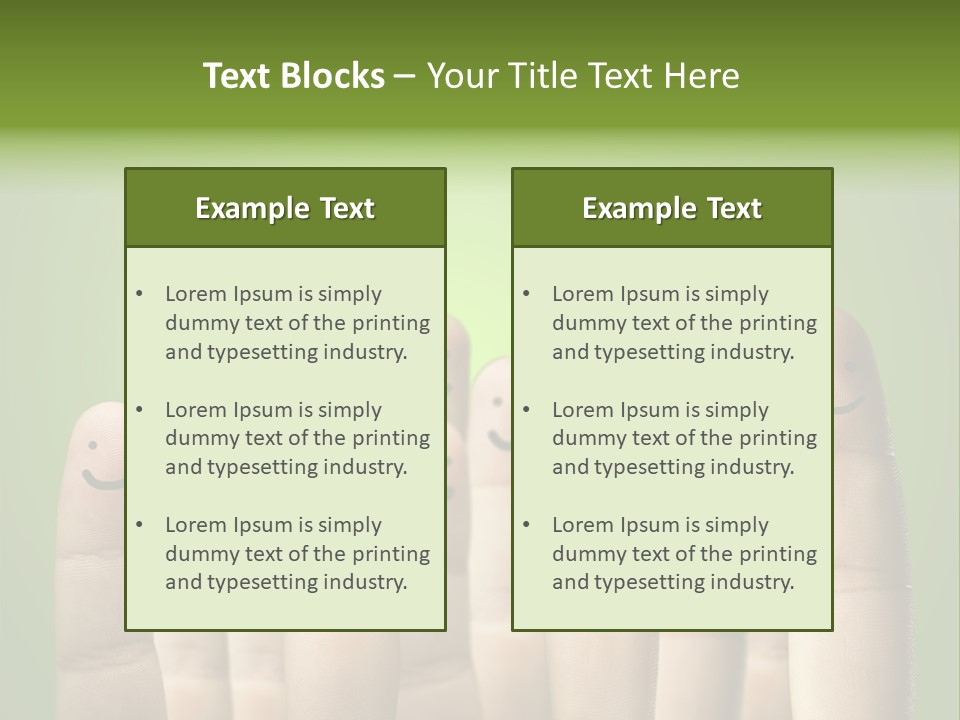 Text Blocks – Your Title Text Here

Example Text

• Lorem Ipsum is simply dummy text of the printing and typesetting industry.

• Lorem Ipsum is simply dummy text of the printing and typesetting industry.

• Lorem Ipsum is simply dummy text of the printing and typesetting industry.

Example Text

• Lorem Ipsum is simply dummy text of the printing and typesetting industry.

• Lorem Ipsum is simply dummy text of the printing and typesetting industry.

• Lorem Ipsum is simply dummy text of the printing and typesetting industry.